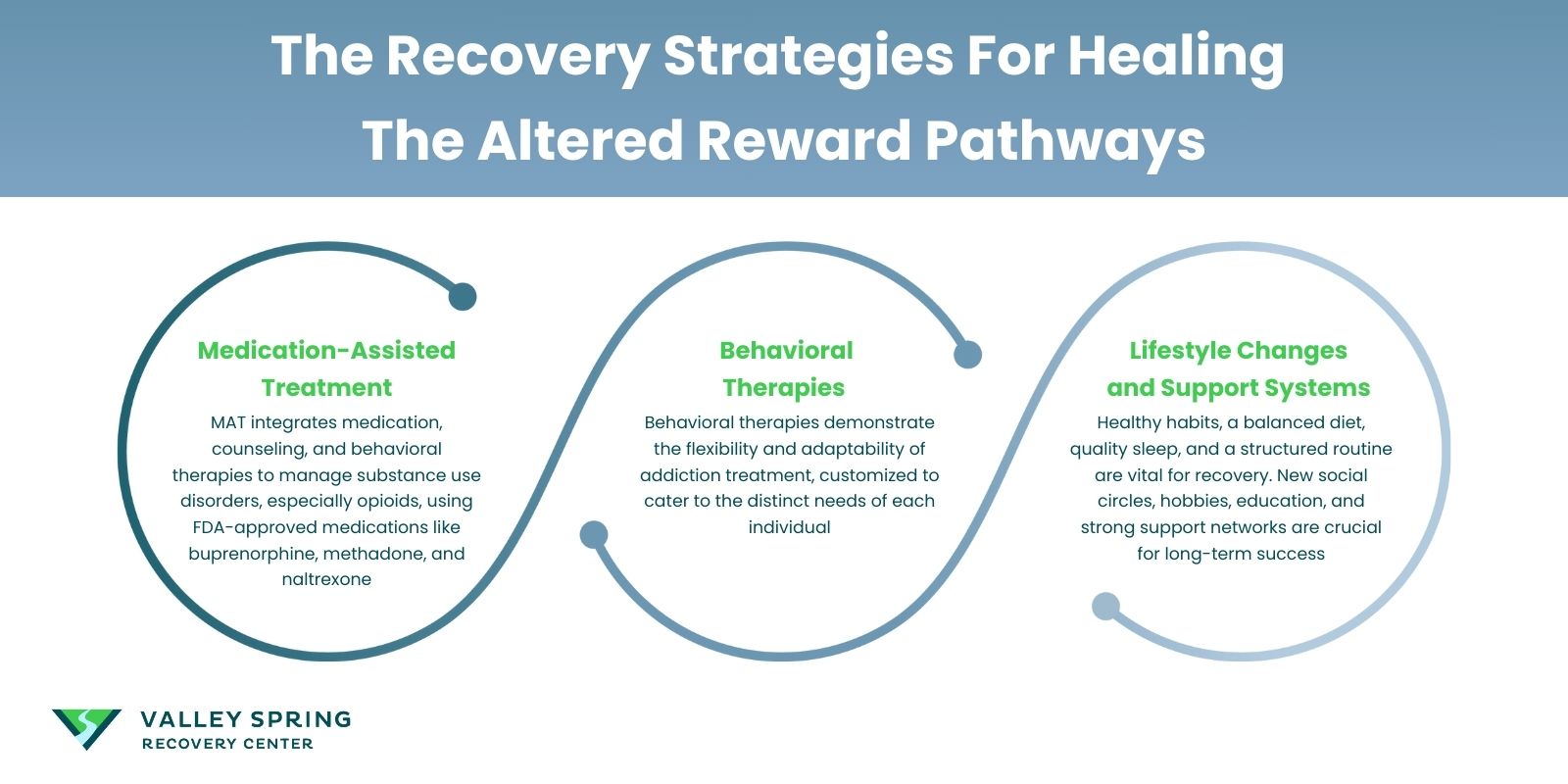 The Recovery Strategies For Healing The Altered Reward Pathways

Medication-Assisted Treatment

MAT integrates medication, counseling, and behavioral therapies to manage substance use disorders, especially opioids, using FDA-approved medications like buprenorphine, methadone, and naltrexone

Behavioral Therapies

Behavioral therapies demonstrate the flexibility and adaptability of addiction treatment, customized to cater to the distinct needs of each individual

Lifestyle Changes and Support Systems

Healthy habits, a balanced diet, quality sleep, and a structured routine are vital for recovery. New social circles, hobbies, education, and strong support networks are crucial for long-term success

VALLEY SPRING
RECOVERY CENTER